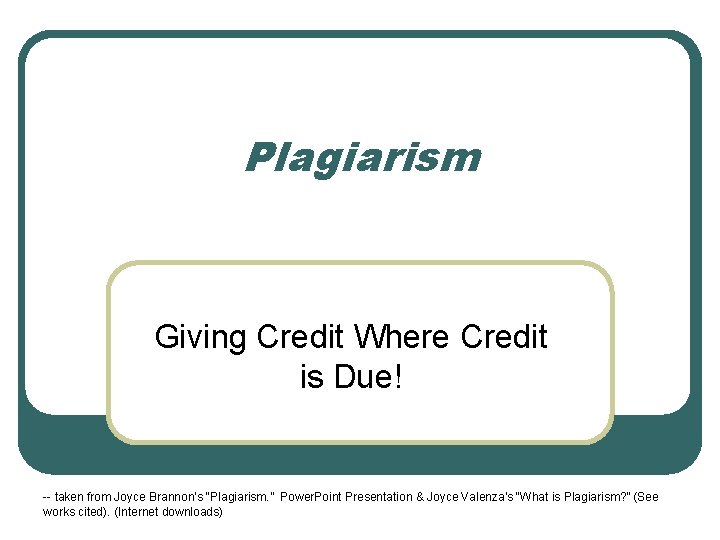 Plagiarism

Giving Credit Where Credit is Due!

-- taken from Joyce Brannon's "Plagiarism." PowerPoint Presentation & Joyce Valenza's "What is Plagiarism?" (See works cited). (Internet downloads)